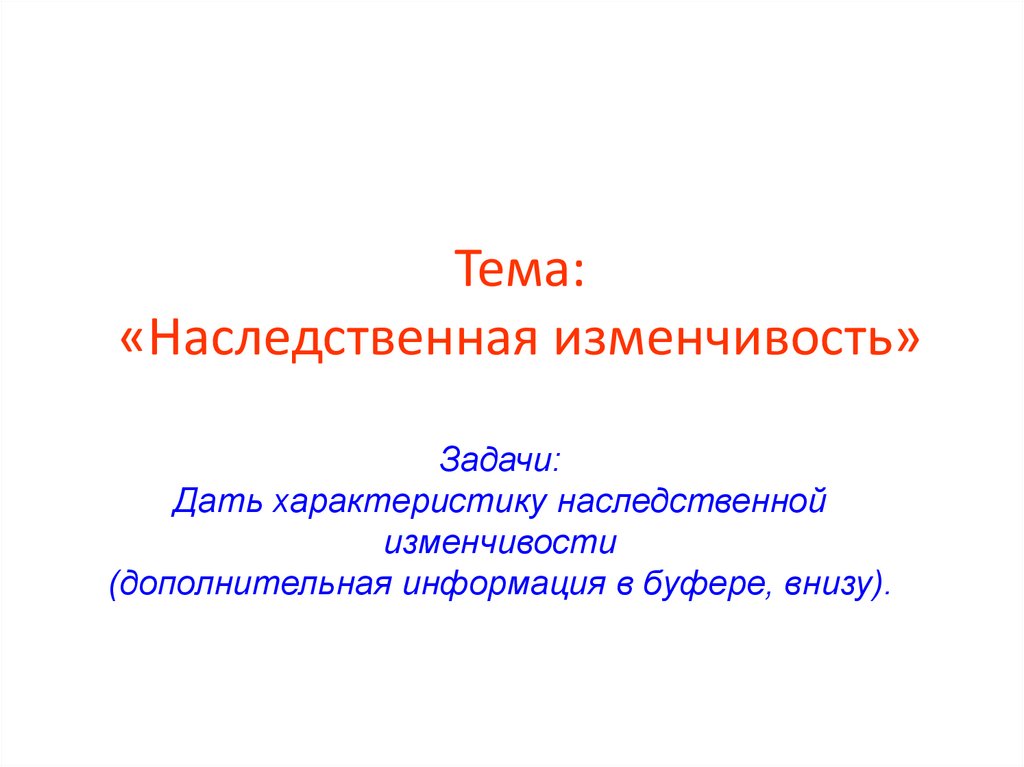 Тема:
«Наследственная изменчивость»

Задачи:
Дать характеристику наследственной изменчивости
(дополнительная информация в буфере, внизу).